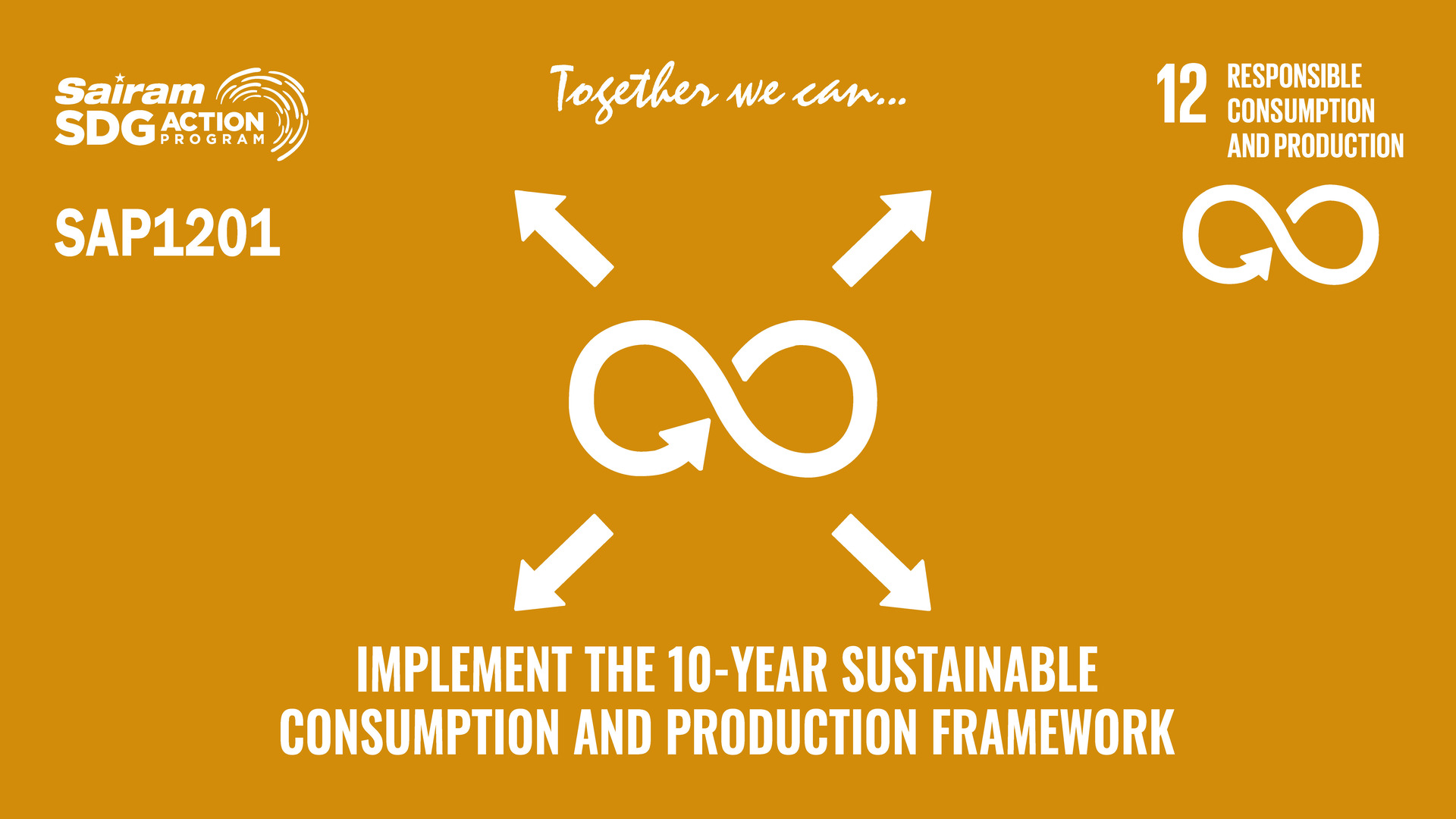 Sairam SDG ACTION PROGRAM

Together we can...

12 RESPONSIBLE CONSUMPTION AND PRODUCTION

SAP1201

IMPLEMENT THE 10-YEAR SUSTAINABLE CONSUMPTION AND PRODUCTION FRAMEWORK